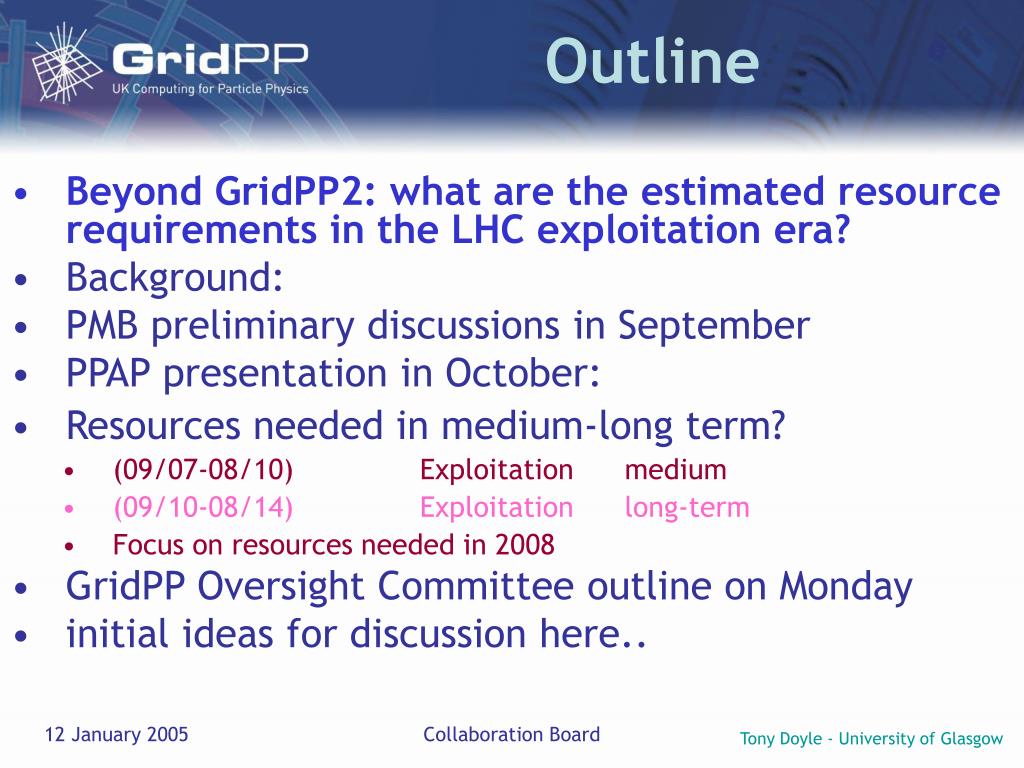 GridPP
UK Computing for Particle Physics

Outline

• Beyond GridPP2: what are the estimated resource requirements in the LHC exploitation era?
• Background:
• PMB preliminary discussions in September
• PPAP presentation in October:
• Resources needed in medium-long term?
  • (09/07-08/10) Exploitation medium
  • (09/10-08/14) Exploitation long-term
  • Focus on resources needed in 2008
• GridPP Oversight Committee outline on Monday
• initial ideas for discussion here..

12 January 2005

Collaboration Board

Tony Doyle - University of Glasgow